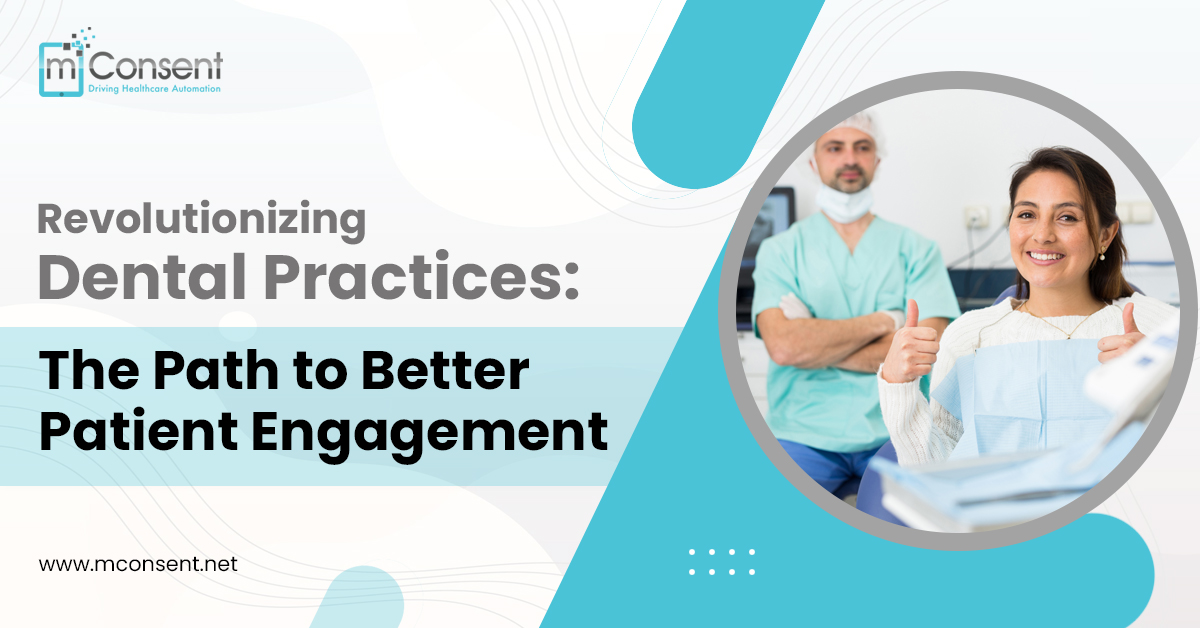 mConsent
Driving Healthcare Automation

Revolutionizing Dental Practices:

The Path to Better Patient Engagement

www.mconsent.net